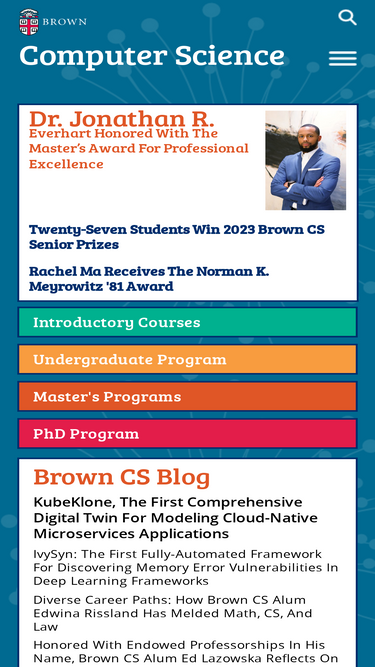 BROWN

Computer Science

Dr. Jonathan R. Everhart Honored With The Master's Award For Professional Excellence

Twenty-Seven Students Win 2023 Brown CS Senior Prizes

Rachel Ma Receives The Norman K. Meyrowitz '81 Award

Introductory Courses

Undergraduate Program

Master's Programs

PhD Program

Brown CS Blog

KubeKlone, The First Comprehensive Digital Twin For Modeling Cloud-Native Microservices Applications

IvySyn: The First Fully-Automated Framework For Discovering Memory Error Vulnerabilities In Deep Learning Frameworks

Diverse Career Paths: How Brown CS Alum Edwina Rissland Has Melded Math, CS, And Law

Honored With Endowed Professorships In His Name, Brown CS Alum Ed Lazowska Reflects On